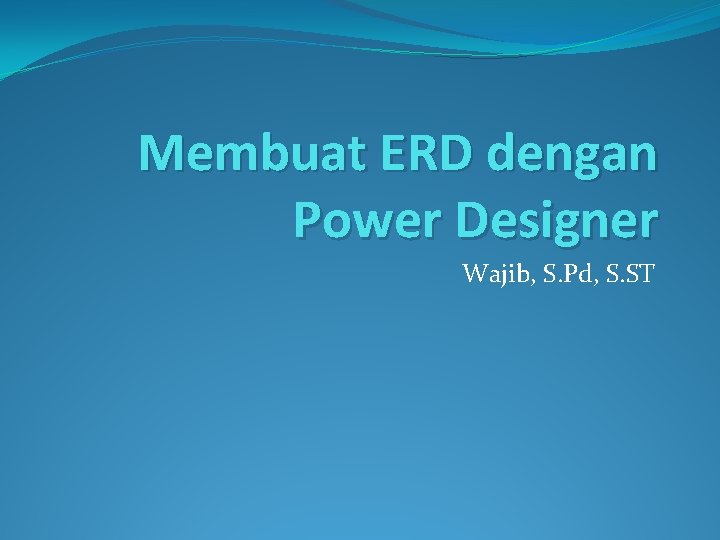 Membuat ERD dengan Power Designer

Wajib, S.Pd, S.ST